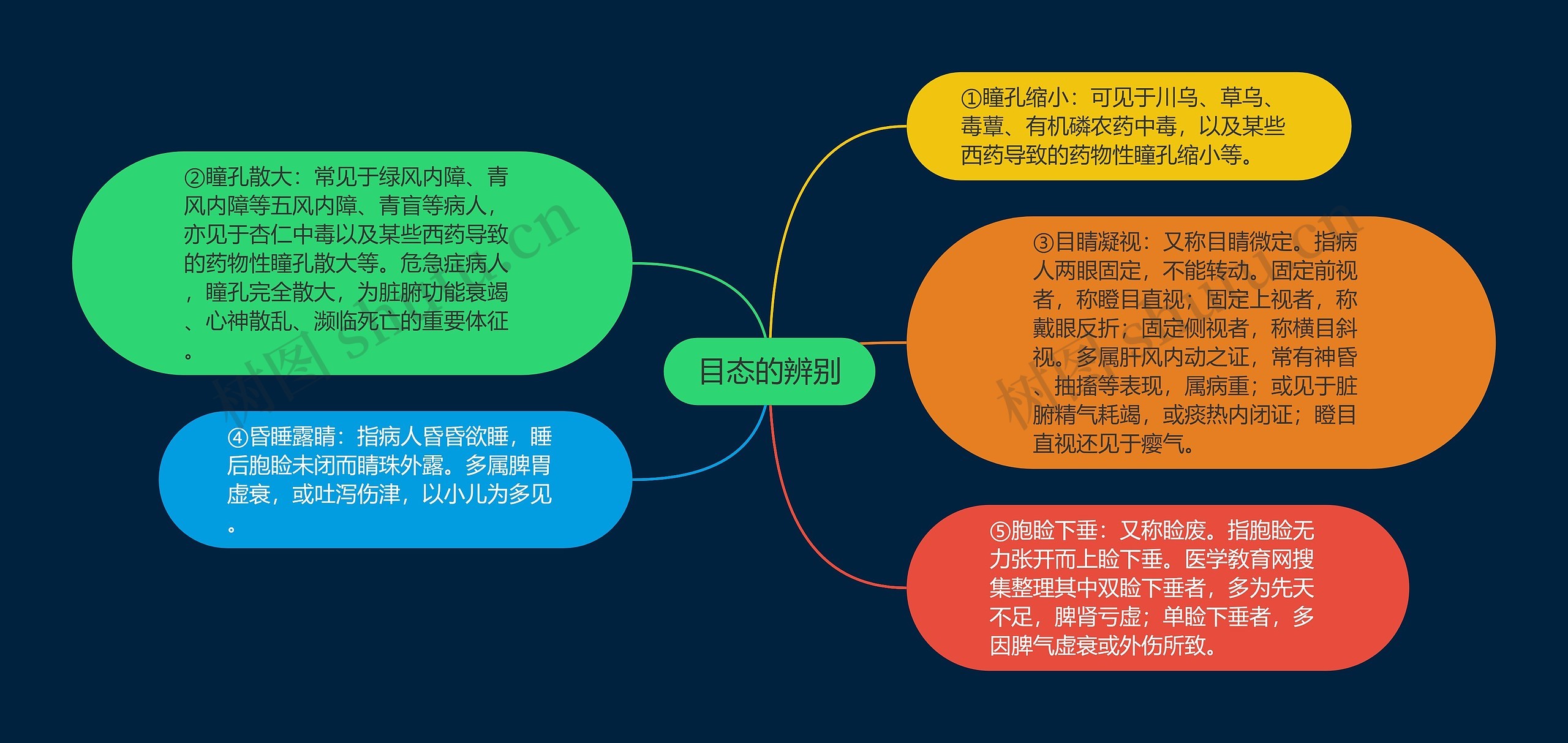 目态的辨别

①瞳孔缩小：可见于川乌、草乌、毒蕈、有机磷农药中毒，以及某些西药导致的药物性瞳孔缩小等。

②瞳孔散大：常见于绿风内障、青风内障等五风内障、青盲等病人，亦见于杏仁中毒以及某些西药导致的药物性瞳孔散大等。危急症病人，瞳孔完全散大，为脏腑功能衰竭、心神散乱、濒临死亡的重要体征。

③目睛凝视：又称目睛微定。指病人两眼固定，不能转动。固定前视者，称瞪目直视；固定上视者，称戴眼反折；固定侧视者，称横目斜视。多属肝风内动之证，常有神昏、抽搐等表现，属病重；或见于脏腑精气耗竭，或痰热内闭证；瞪目直视还见于瘿气。

④昏睡露睛：指病人昏昏欲睡，睡后胞睑未闭而睛珠外露。多属脾胃虚衰，或吐泻伤津，以小儿为多见。

⑤胞睑下垂：又称睑废。指胞睑无力张开而上睑下垂。医学教育网搜集整理其中双睑下垂者，多为先天不足，脾肾亏虚；单睑下垂者，多因脾气虚衰或外伤所致。

树图 shutu.cn

树图 shutu.cn